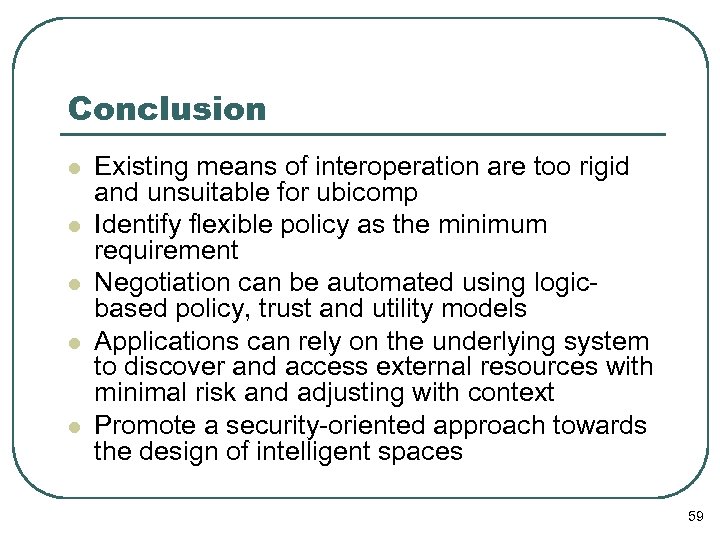 Conclusion

- Existing means of interoperation are too rigid and unsuitable for ubicomp
- Identify flexible policy as the minimum requirement
- Negotiation can be automated using logic-based policy, trust and utility models
- Applications can rely on the underlying system to discover and access external resources with minimal risk and adjusting with context
- Promote a security-oriented approach towards the design of intelligent spaces

59